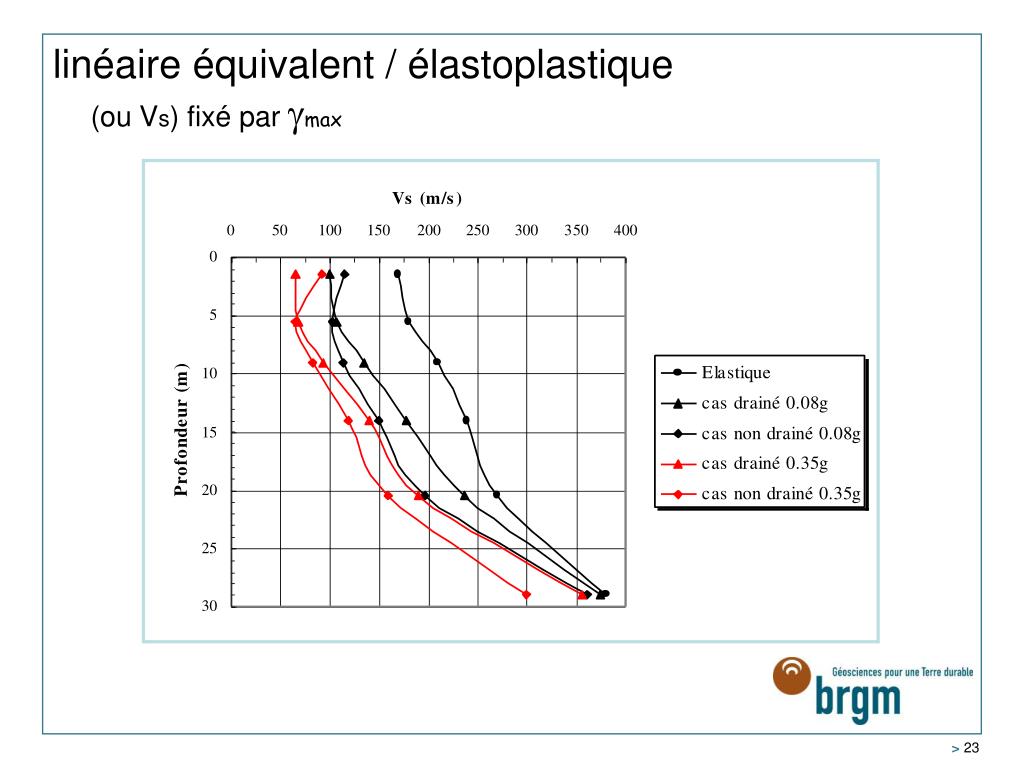 linéaire équivalent / élastoplastique

(ou Vs) fixé par $\gamma_{max}$

Vs (m/s)

0 50 100 150 200 250 300 350 400

0
5
10
15
20
25
30

Profondeur (m)

Elastique
cas drainé 0.08g
cas non drainé 0.08g
cas drainé 0.35g
cas non drainé 0.35g

Géosciences pour une Terre durable

brgm

> 23